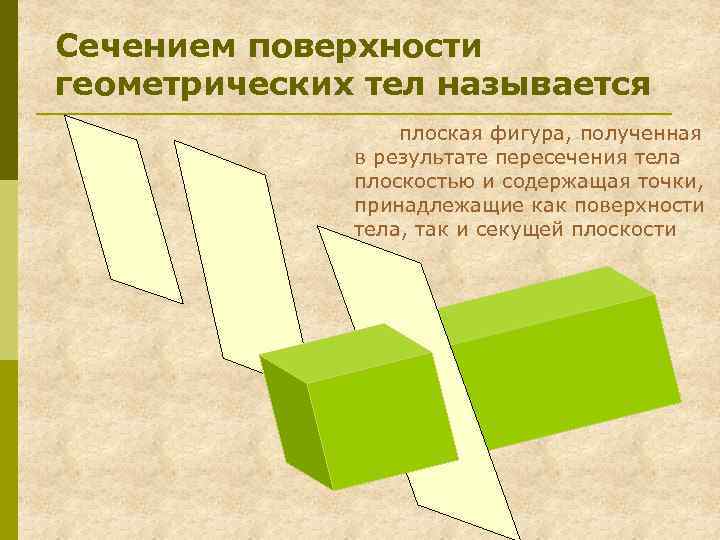 Сечением поверхности геометрических тел называется

плоская фигура, полученная в результате пересечения тела плоскостью и содержащая точки, принадлежащие как поверхности тела, так и секущей плоскости